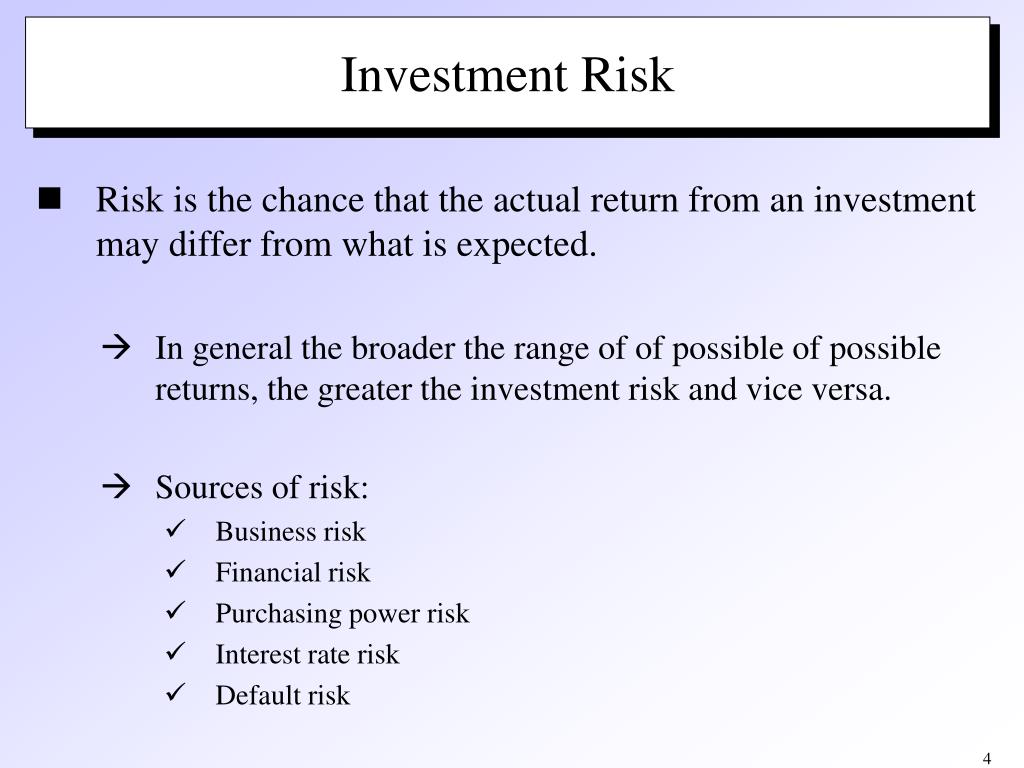 Investment Risk

■ Risk is the chance that the actual return from an investment may differ from what is expected.

→ In general the broader the range of of possible of possible returns, the greater the investment risk and vice versa.

→ Sources of risk:
✓ Business risk
✓ Financial risk
✓ Purchasing power risk
✓ Interest rate risk
✓ Default risk

4